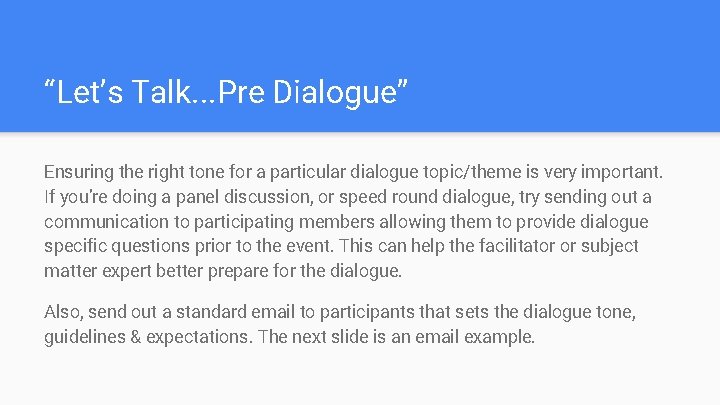 “Let’s Talk...Pre Dialogue”

Ensuring the right tone for a particular dialogue topic/theme is very important. If you’re doing a panel discussion, or speed round dialogue, try sending out a communication to participating members allowing them to provide dialogue specific questions prior to the event. This can help the facilitator or subject matter expert better prepare for the dialogue.

Also, send out a standard email to participants that sets the dialogue tone, guidelines & expectations. The next slide is an email example.